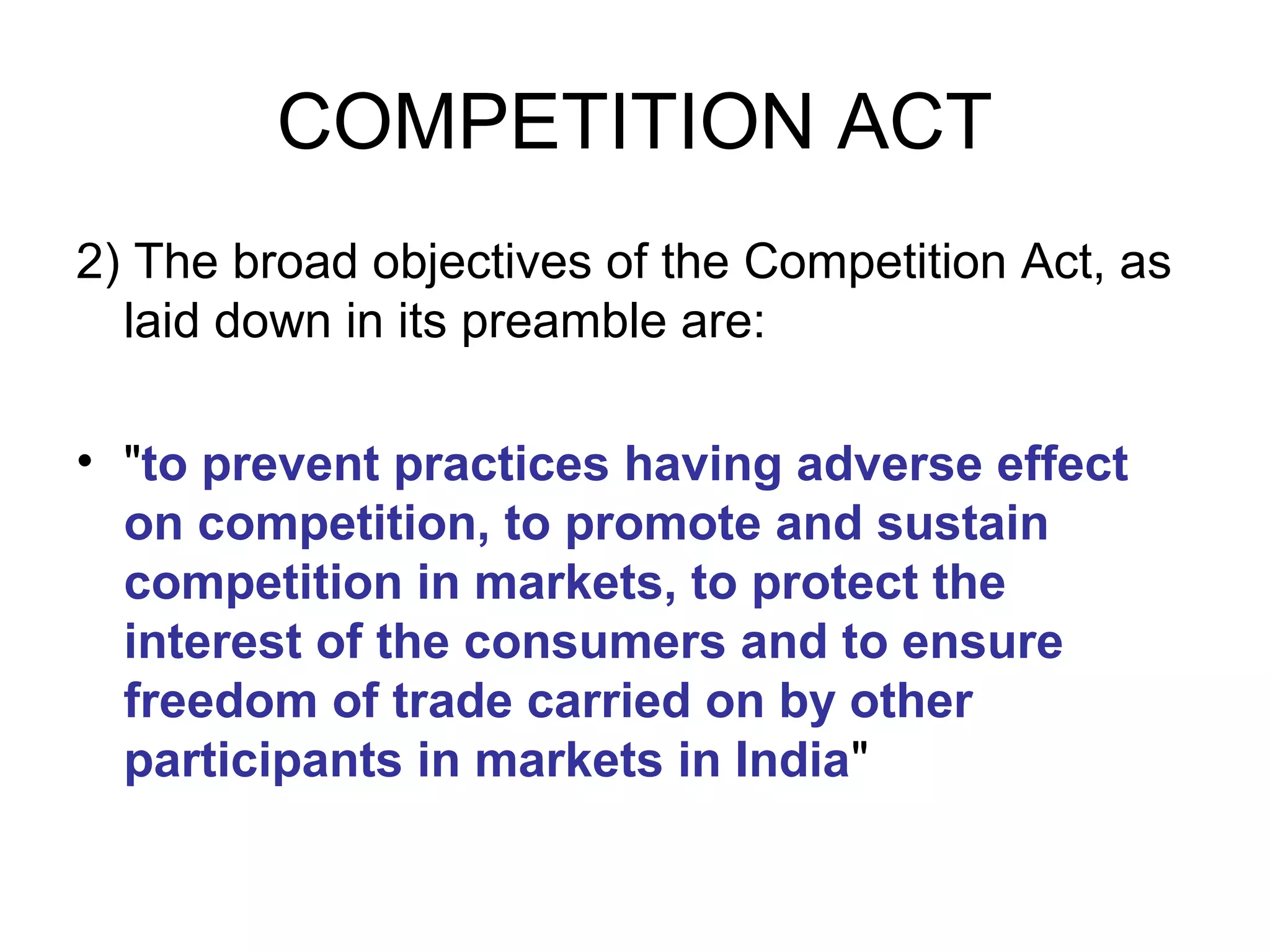 COMPETITION ACT

2) The broad objectives of the Competition Act, as laid down in its preamble are:

• "to prevent practices having adverse effect on competition, to promote and sustain competition in markets, to protect the interest of the consumers and to ensure freedom of trade carried on by other participants in markets in India"